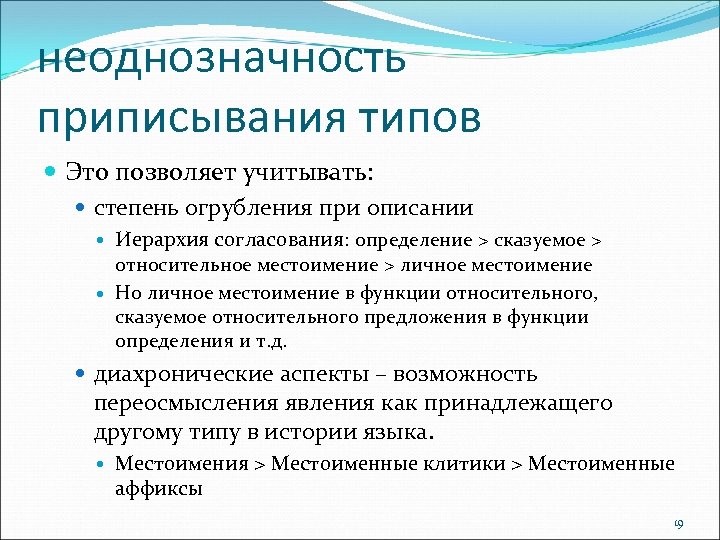 неоднозначность приписывания типов

Это позволяет учитывать:

степень огрубления при описании

Иерархия согласования: определение > сказуемое > относительное местоимение > личное местоимение

Но личное местоимение в функции относительного, сказуемое относительного предложения в функции определения и т.д.

диахронические аспекты – возможность переосмысления явления как принадлежащего другому типу в истории языка.

Местоимения > Местоименные клитики > Местоименные аффиксы

19